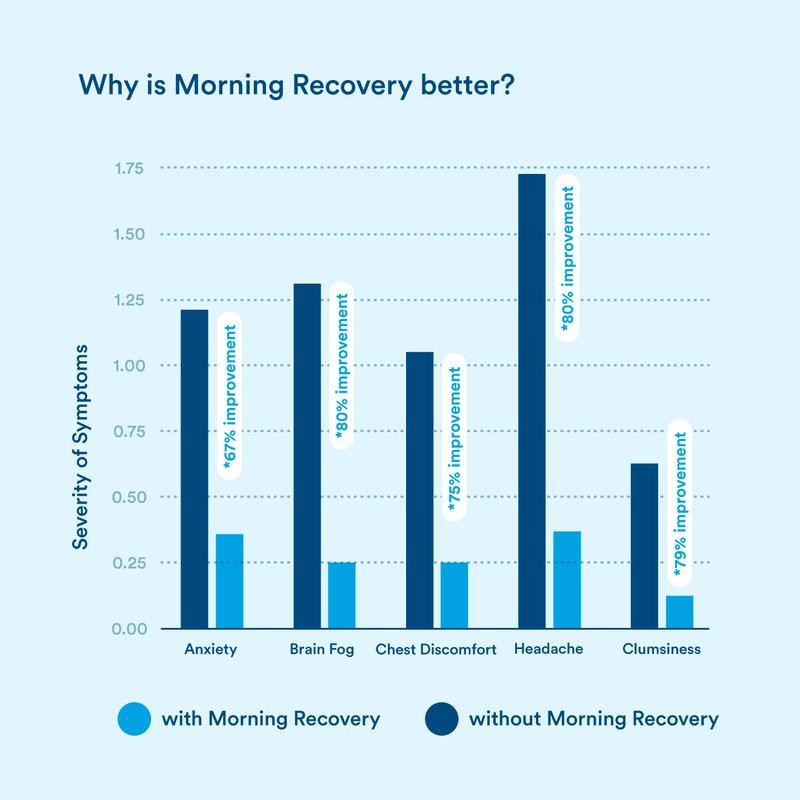 Why is Morning Recovery better?

Severity of Symptoms

1.75
1.50
1.25
1.00
0.75
0.50
0.25
0.00

*67% improvement
*80% improvement
*75% improvement
*80% improvement
*79% improvement

Anxiety
Brain Fog
Chest Discomfort
Headache
Clumsiness

with Morning Recovery
without Morning Recovery